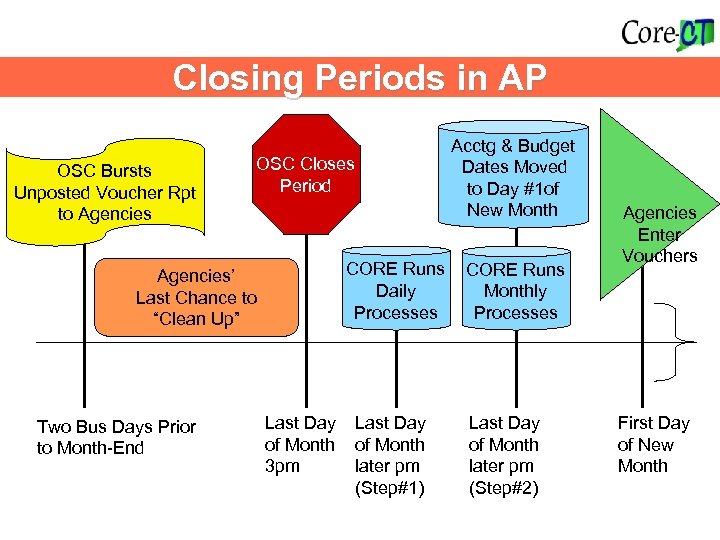 Core-CT

Closing Periods in AP

OSC Bursts Unposted Voucher Rpt to Agencies

OSC Closes Period

Acctg & Budget Dates Moved to Day #1of New Month

Agencies Enter Vouchers

Agencies' Last Chance to "Clean Up"

CORE Runs Daily Processes

CORE Runs Monthly Processes

Two Bus Days Prior to Month-End

Last Day of Month 3pm

Last Day of Month later pm (Step#1)

Last Day of Month later pm (Step#2)

First Day of New Month